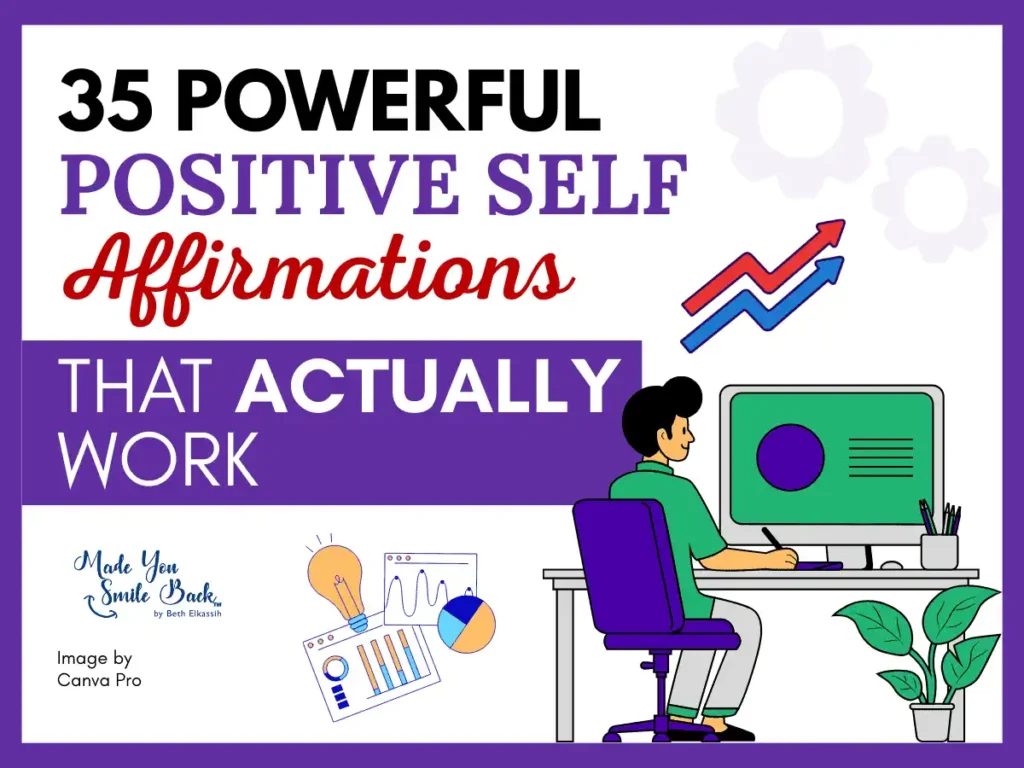 35 POWERFUL POSITIVE SELF Affirmations

THAT ACTUALLY WORK

Made You Smile Back™ by Beth Elkassih

Image by Canva Pro